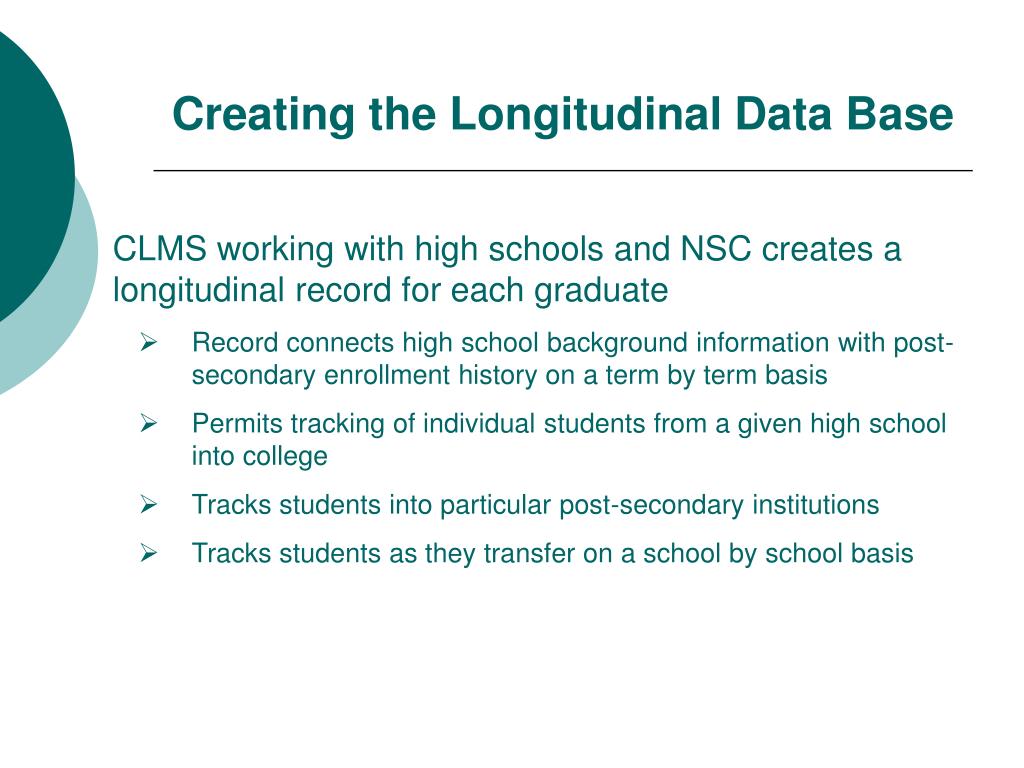 Creating the Longitudinal Data Base

CLMS working with high schools and NSC creates a longitudinal record for each graduate

➢ Record connects high school background information with post-secondary enrollment history on a term by term basis

➢ Permits tracking of individual students from a given high school into college

➢ Tracks students into particular post-secondary institutions

➢ Tracks students as they transfer on a school by school basis